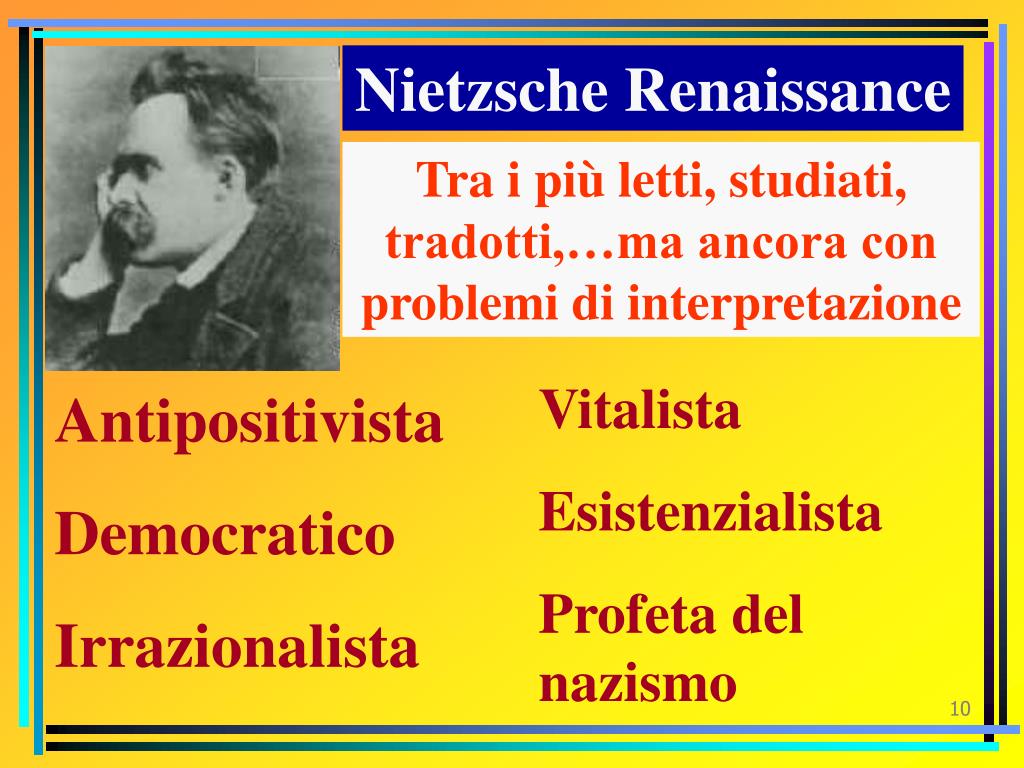 Nietzsche Renaissance

Tra i più letti, studiati, tradotti,…ma ancora con problemi di interpretazione

Antipositivista

Democratico

Irrazionalista

Vitalista

Esistenzialista

Profeta del nazismo

10